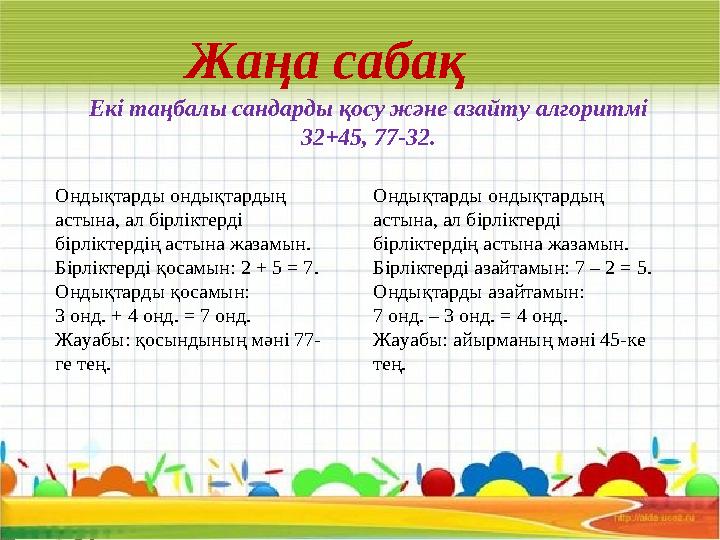 Жаңа сабақ

Екі таңбалы сандарды қосу және азайту алгоритмі 32+45, 77-32.

Ондықтарды ондықтардың астына, ал бірліктерді бірліктердің астына жазамын.
Бірліктерді қосамын: 2 + 5 = 7.
Ондықтарды қосамын:
3 онд. + 4 онд. = 7 онд.
Жауабы: қосындының мәні 77-ге тең.

Ондықтарды ондықтардың астына, ал бірліктерді бірліктердің астына жазамын.
Бірліктерді азайтамын: 7 – 2 = 5.
Ондықтарды азайтамын:
7 онд. – 3 онд. = 4 онд.
Жауабы: айырманың мәні 45-ке тең.

http://aida.ucoz.ru